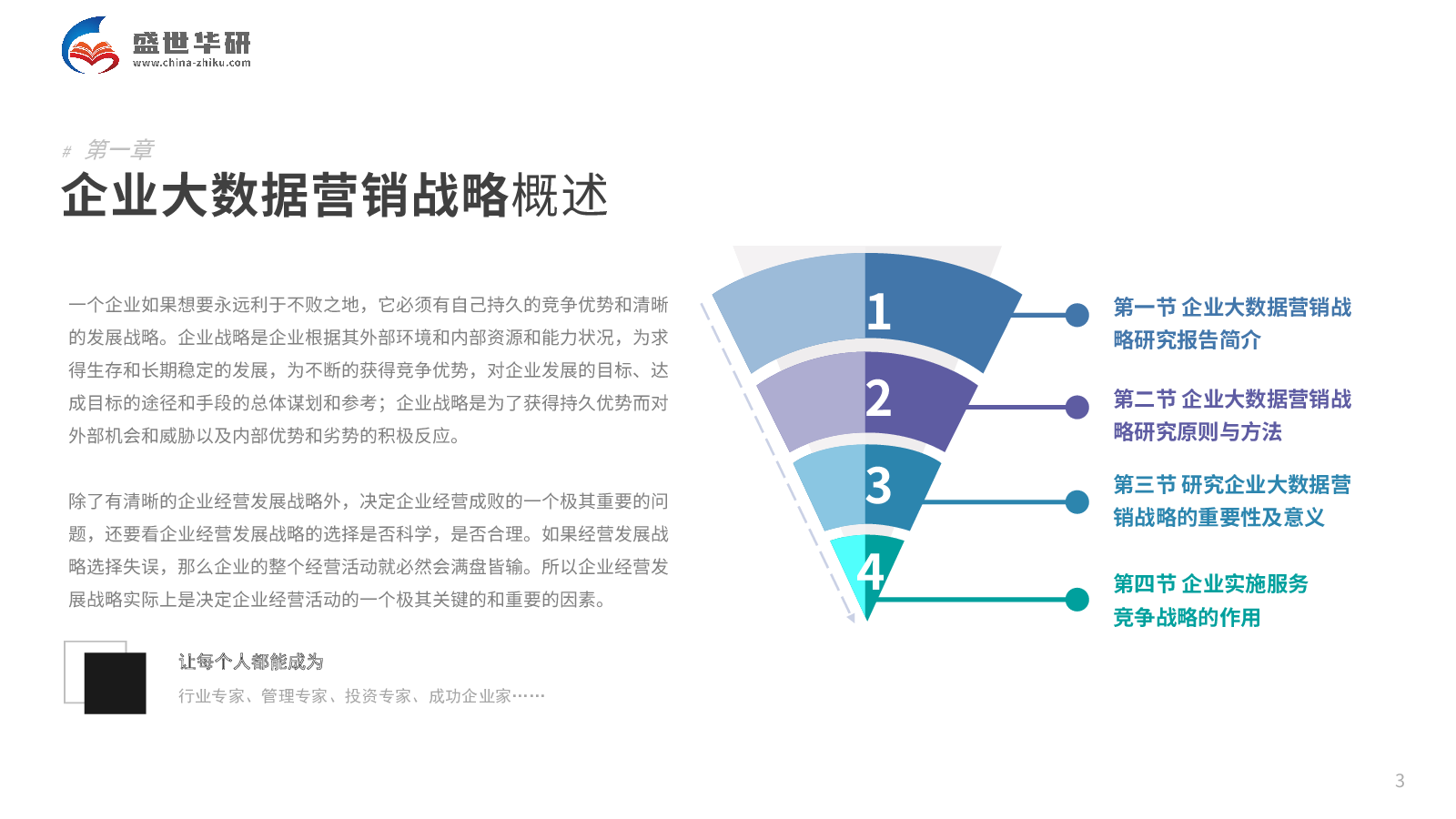 盛世华研
www.china-zhiku.com

# 第一章
企业大数据营销战略概述

一个企业如果想要永远利于不败之地，它必须有自己持久的竞争优势和清晰的发展战略。企业战略是企业根据其外部环境和内部资源和能力状况，为求得生存和长期稳定的发展，为不断的获得竞争优势，对企业发展的目标、达成目标的途径和手段的总体谋划和参考；企业战略是为了获得持久优势而对外部机会和威胁以及内部优势和劣势的积极反应。

除了有清晰的企业经营发展战略外，决定企业经营成败的一个极其重要的问题，还要看企业经营发展战略的选择是否科学，是否合理。如果经营发展战略选择失误，那么企业的整个经营活动就必然会满盘皆输。所以企业经营发展战略实际上是决定企业经营活动的一个极其关键的和重要的因素。

让每个人都能成为
行业专家、管理专家、投资专家、成功企业家……

1
2
3
4

第一节 企业大数据营销战略研究报告简介

第二节 企业大数据营销战略研究原则与方法

第三节 研究企业大数据营销战略的重要性及意义

第四节 企业实施服务竞争战略的作用

3